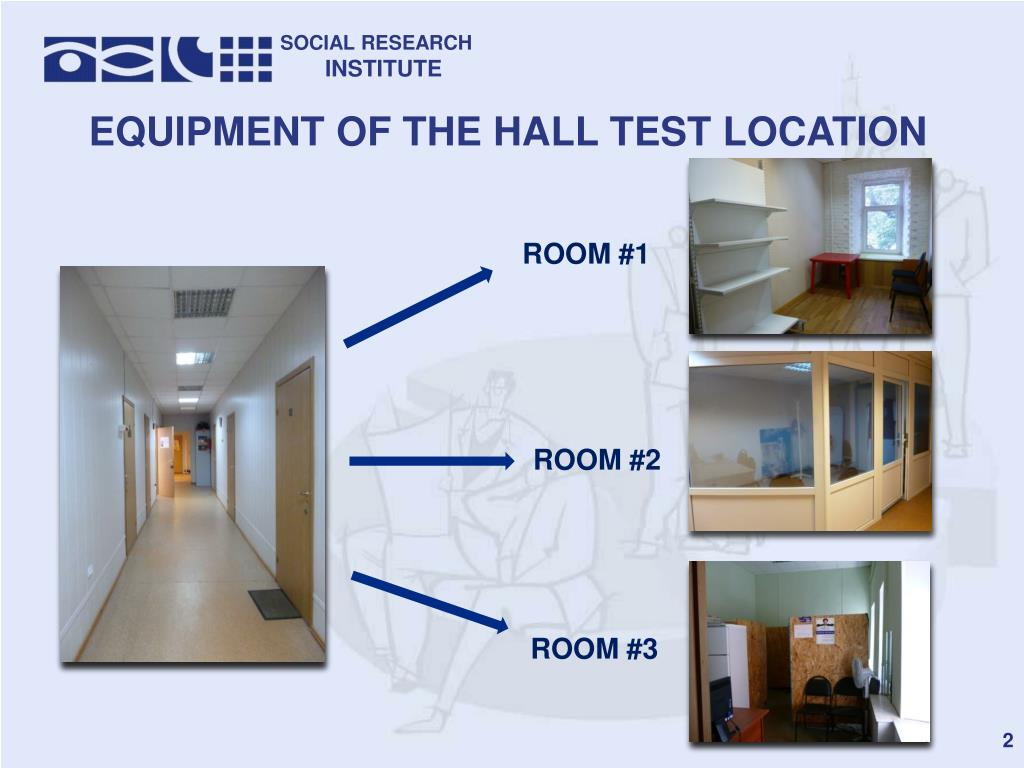 SOCIAL RESEARCH INSTITUTE

EQUIPMENT OF THE HALL TEST LOCATION

ROOM #1

ROOM #2

ROOM #3

2